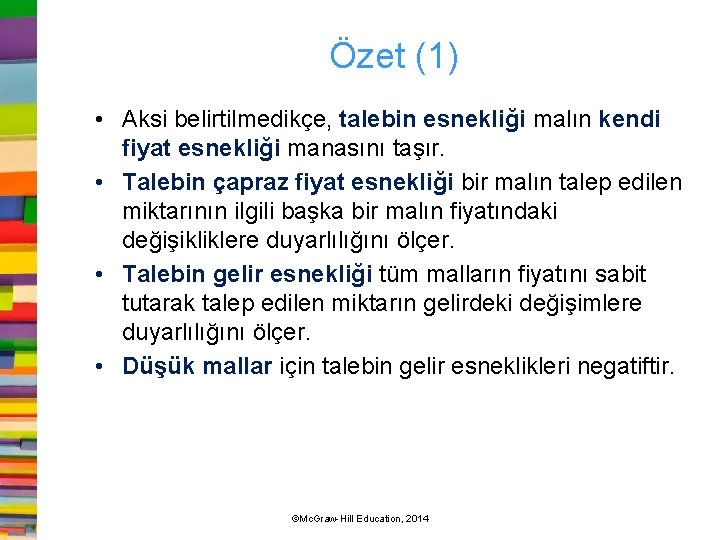 Özet (1)

• Aksi belirtilmedikçe, talebin esnekliği malın kendi fiyat esnekliği manasını taşır.
• Talebin çapraz fiyat esnekliği bir malın talep edilen miktarının ilgili başka bir malın fiyatındaki değişikliklere duyarlılığını ölçer.
• Talebin gelir esnekliği tüm malların fiyatını sabit tutarak talep edilen miktarın gelirdeki değişimlere duyarlılığını ölçer.
• Düşük mallar için talebin gelir esneklikleri negatiftir.

©McGraw-Hill Education, 2014